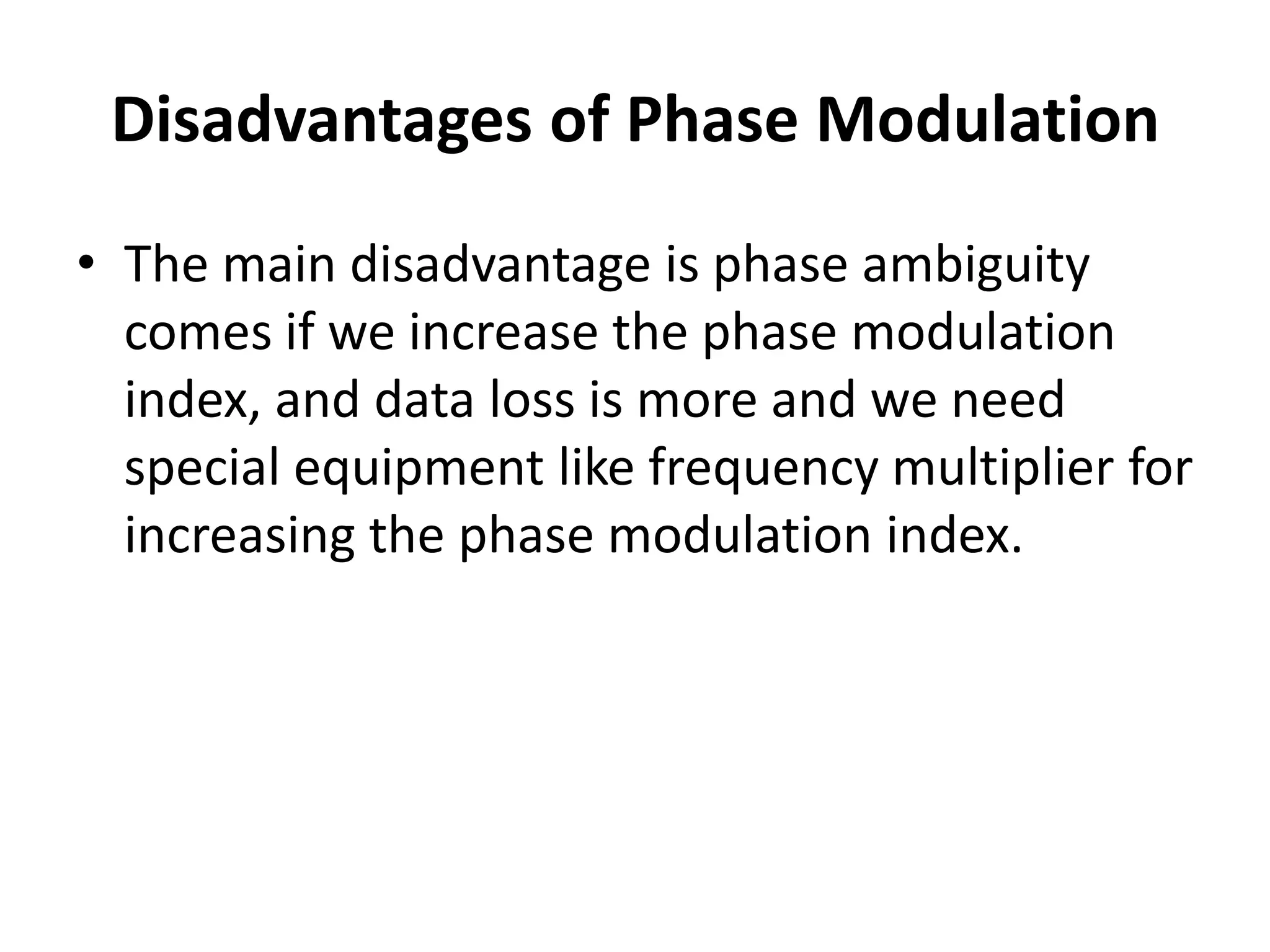 Disadvantages of Phase Modulation

• The main disadvantage is phase ambiguity comes if we increase the phase modulation index, and data loss is more and we need special equipment like frequency multiplier for increasing the phase modulation index.